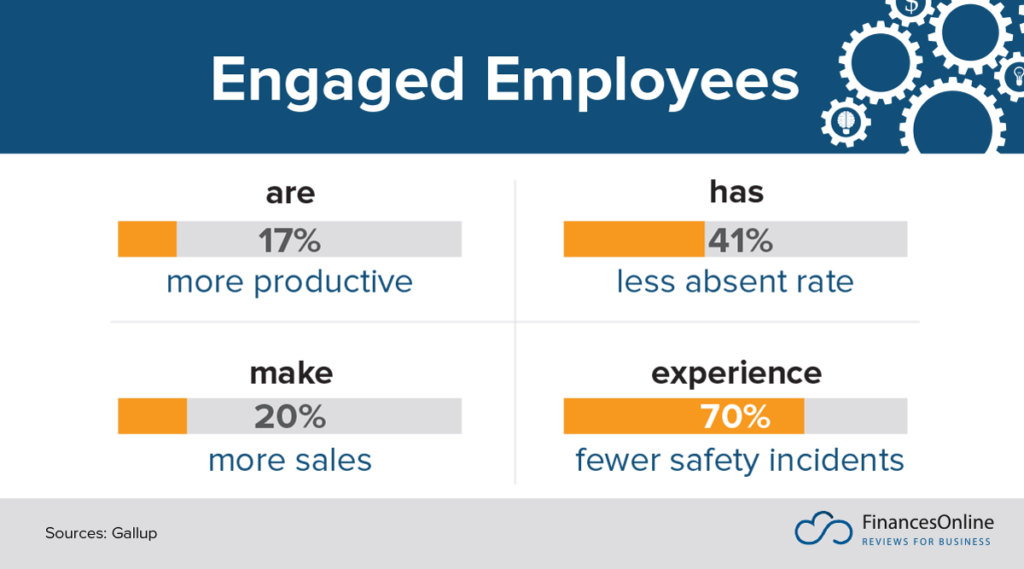 Engaged Employees

are
17%
more productive

has
41%
less absent rate

make
20%
more sales

experience
70%
fewer safety incidents

Sources: Gallup

FinancesOnline
REVIEWS FOR BUSINESS